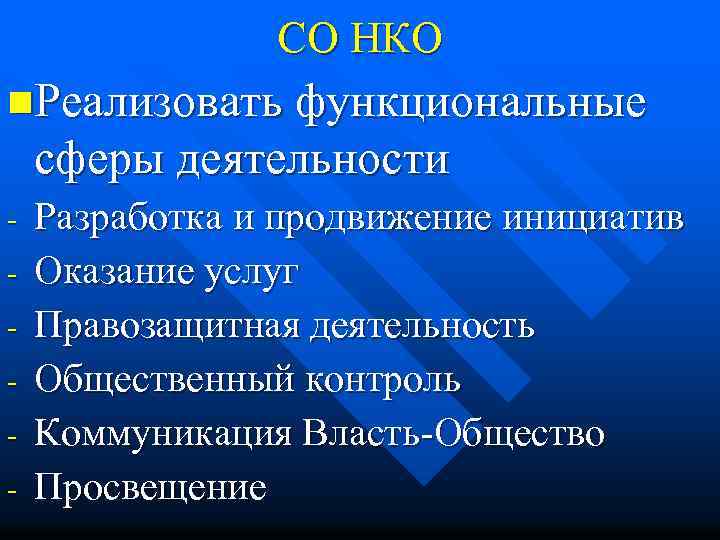 СО НКО

Реализовать функциональные сферы деятельности

- Разработка и продвижение инициатив
- Оказание услуг
- Правозащитная деятельность
- Общественный контроль
- Коммуникация Власть-Общество
- Просвещение